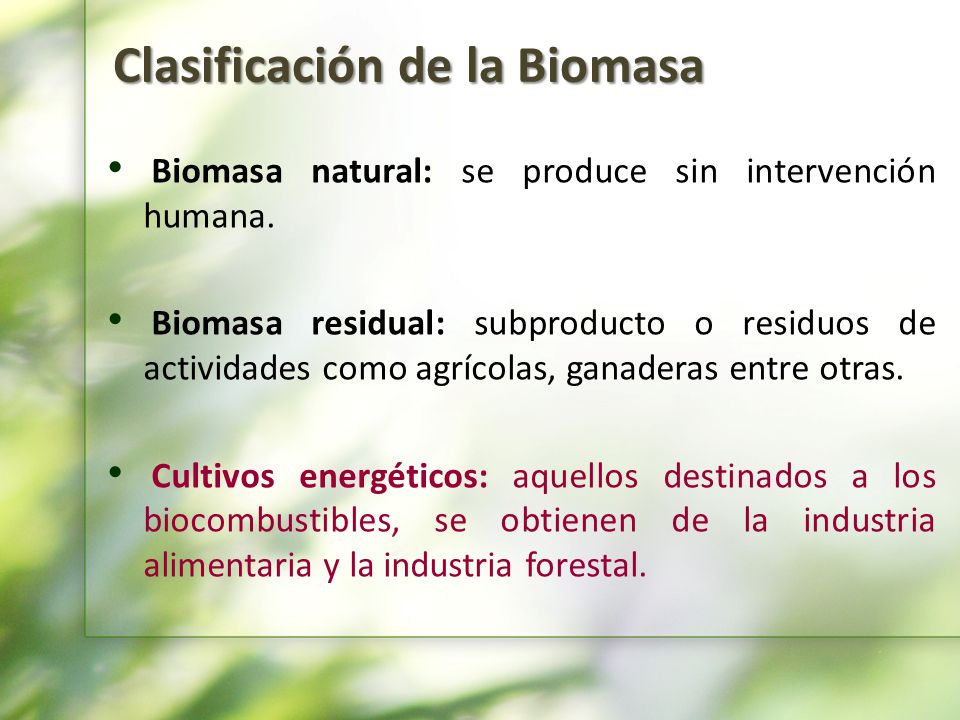 Clasificación de la Biomasa

• Biomasa natural: se produce sin intervención humana.

• Biomasa residual: subproducto o residuos de actividades como agrícolas, ganaderas entre otras.

• Cultivos energéticos: aquellos destinados a los biocombustibles, se obtienen de la industria alimentaria y la industria forestal.